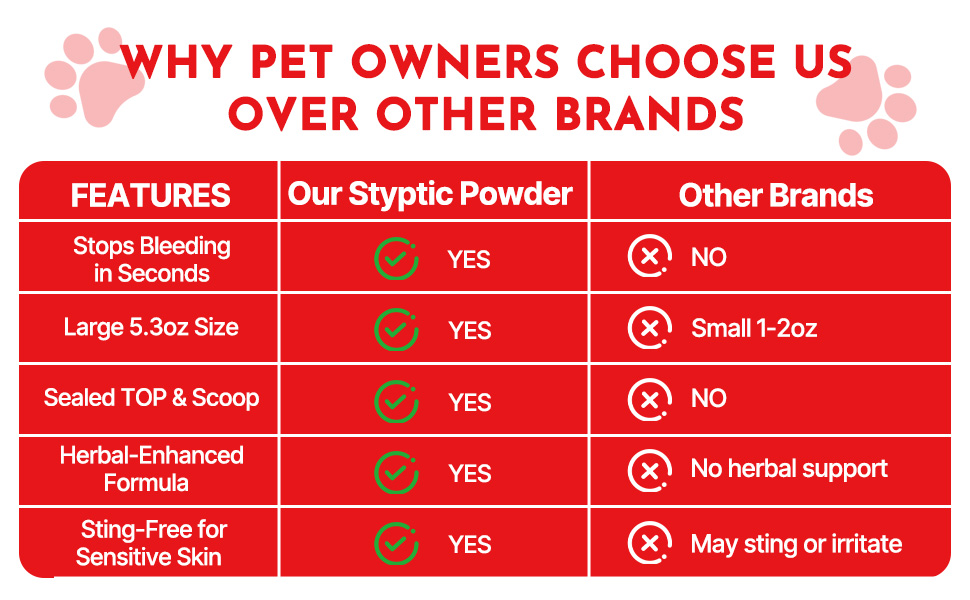 WHY PET OWNERS CHOOSE US OVER OTHER BRANDS

| FEATURES | Our Styptic Powder | Other Brands |
|---|---|---|
| Stops Bleeding in Seconds | YES | NO |
| Large 5.3oz Size | YES | Small 1-2oz |
| Sealed TOP & Scoop | YES | NO |
| Herbal-Enhanced Formula | YES | No herbal support |
| Sting-Free for Sensitive Skin | YES | May sting or irritate |